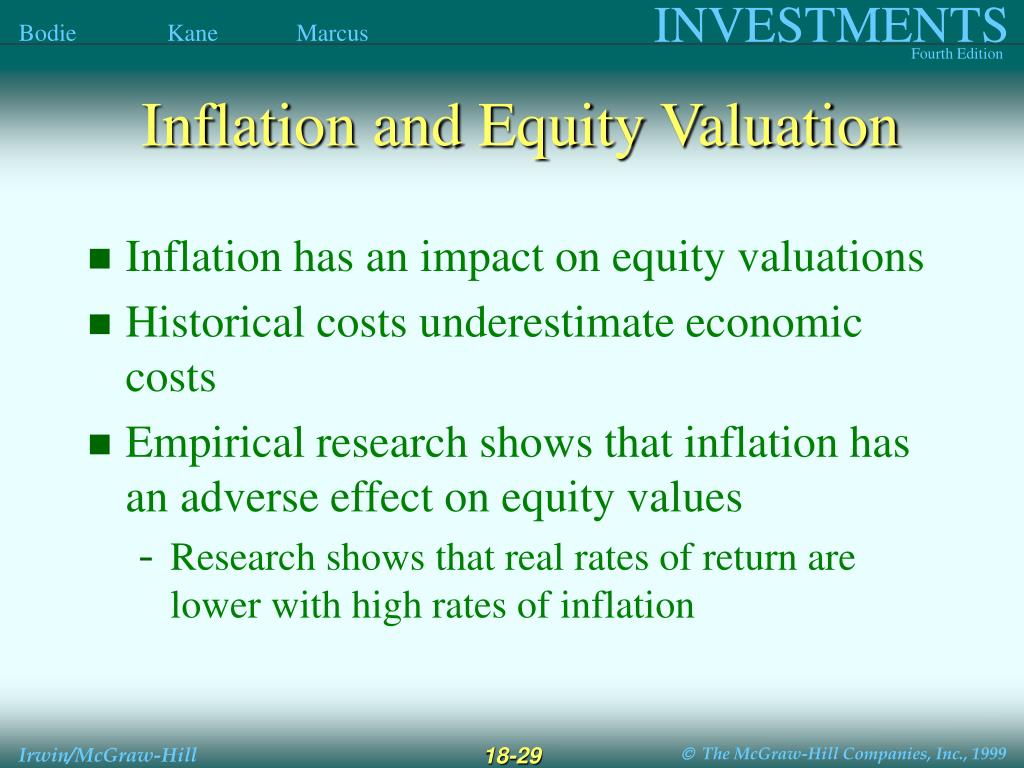 Bodie Kane Marcus

INVESTMENTS
Fourth Edition

Inflation and Equity Valuation

- Inflation has an impact on equity valuations
- Historical costs underestimate economic costs
- Empirical research shows that inflation has an adverse effect on equity values
  - Research shows that real rates of return are lower with high rates of inflation

Irwin/McGraw-Hill
18-29
© The McGraw-Hill Companies, Inc., 1999